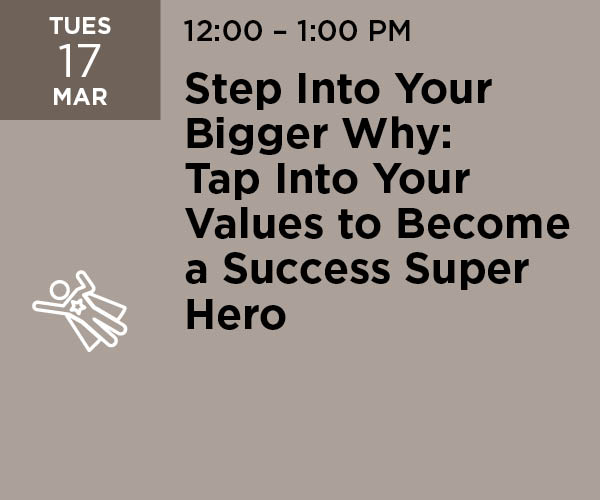 TUES
17
MAR

12:00 – 1:00 PM

Step Into Your Bigger Why: Tap Into Your Values to Become a Success Super Hero